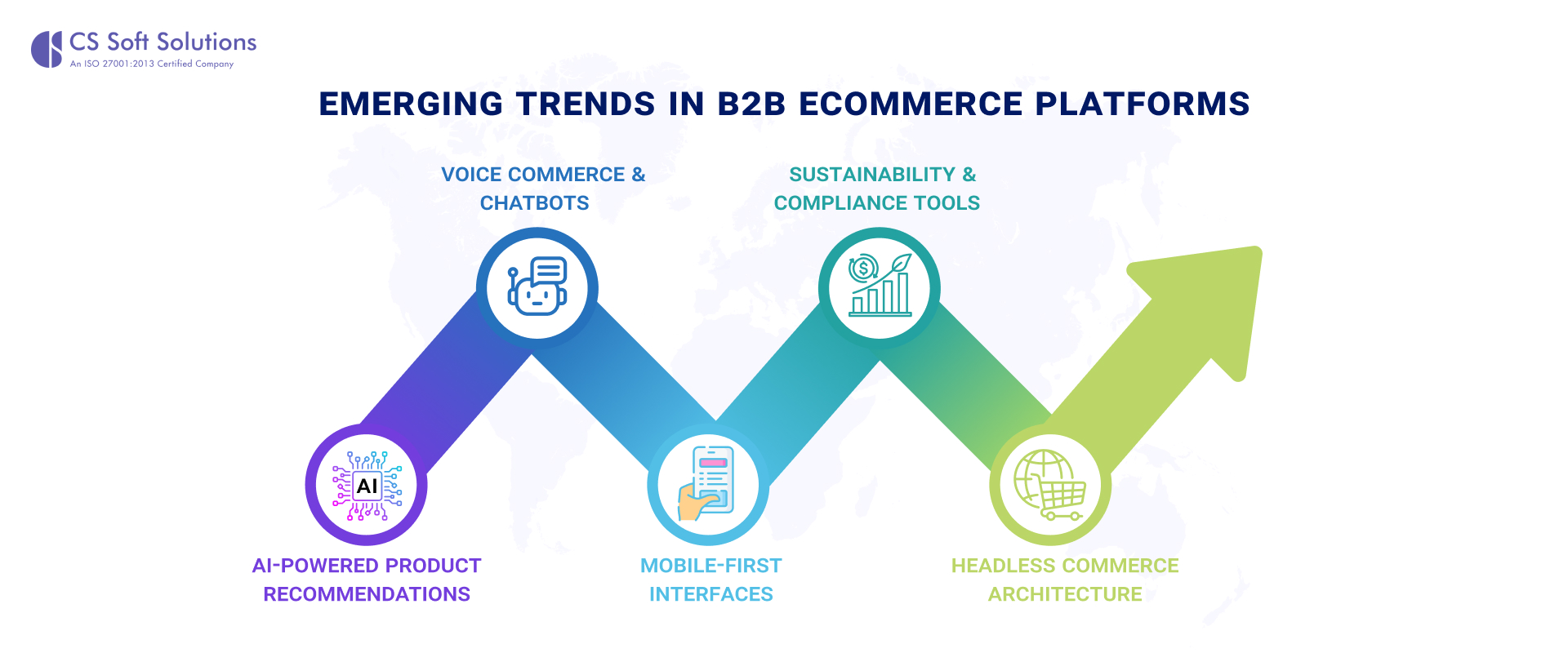 CS Soft Solutions
An ISO 27001:2013 Certified Company

EMERGING TRENDS IN B2B ECOMMERCE PLATFORMS

VOICE COMMERCE & CHATBOTS

SUSTAINABILITY & COMPLIANCE TOOLS

AI

AI-POWERED PRODUCT RECOMMENDATIONS

MOBILE-FIRST INTERFACES

HEADLESS COMMERCE ARCHITECTURE